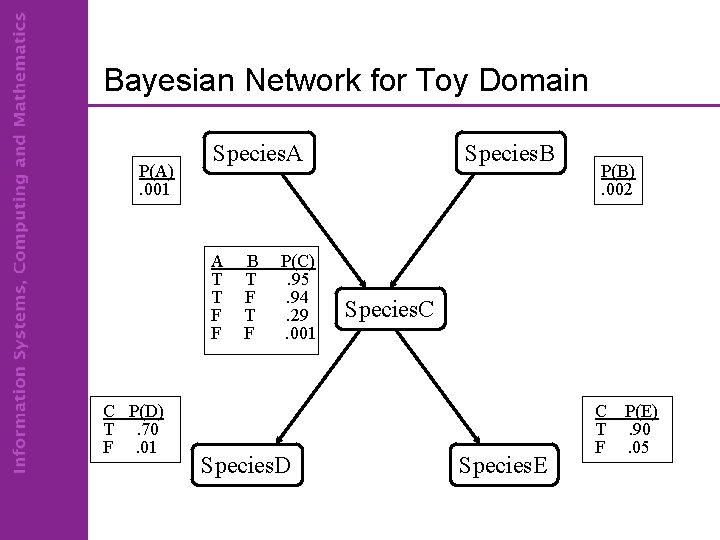 Information Systems, Computing and Mathematics

Bayesian Network for Toy Domain

SpeciesA

SpeciesB

| P(A) |
|---|
| .001 |

| P(B) |
|---|
| .002 |

| A | B | P(C) |
|---|---|---|
| T | T | .95 |
| T | F | .94 |
| F | T | .29 |
| F | F | .001 |

SpeciesC

| C | P(D) |
|---|---|
| T | .70 |
| F | .01 |

| C | P(E) |
|---|---|
| T | .90 |
| F | .05 |

SpeciesD

SpeciesE